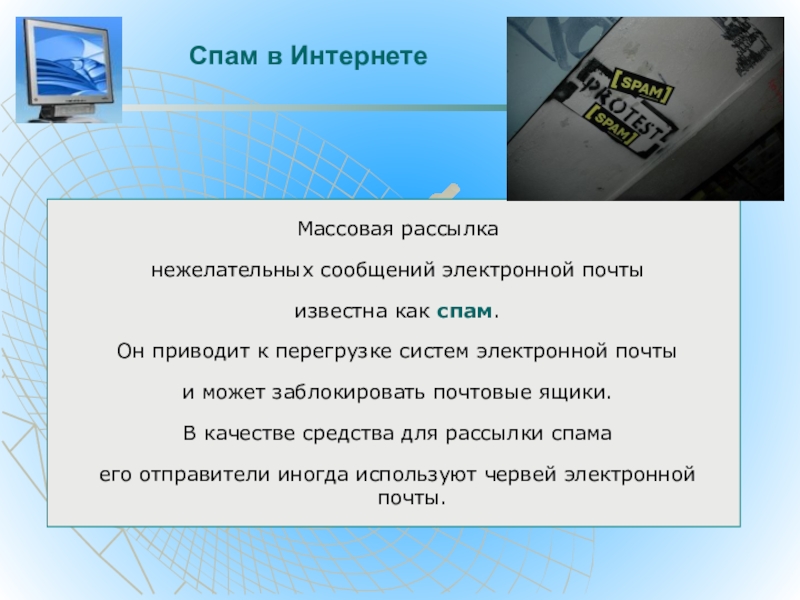 Спам в Интернете

[SPAM]
PROTEST
[SPAM]

Массовая рассылка

нежелательных сообщений электронной почты

известна как спам.

Он приводит к перегрузке систем электронной почты

и может заблокировать почтовые ящики.

В качестве средства для рассылки спама

его отправители иногда используют червей электронной почты.